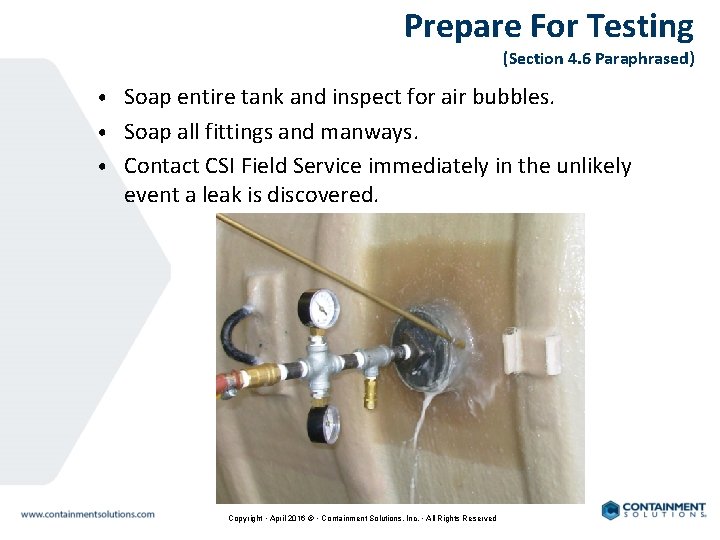 Prepare For Testing
(Section 4.6 Paraphrased)

• Soap entire tank and inspect for air bubbles.
• Soap all fittings and manways.
• Contact CSI Field Service immediately in the unlikely event a leak is discovered.

www.containmentsolutions.com

Copyright · April 2016 © · Containment Solutions, Inc. · All Rights Reserved

CONTAINMENT SOLUTIONS